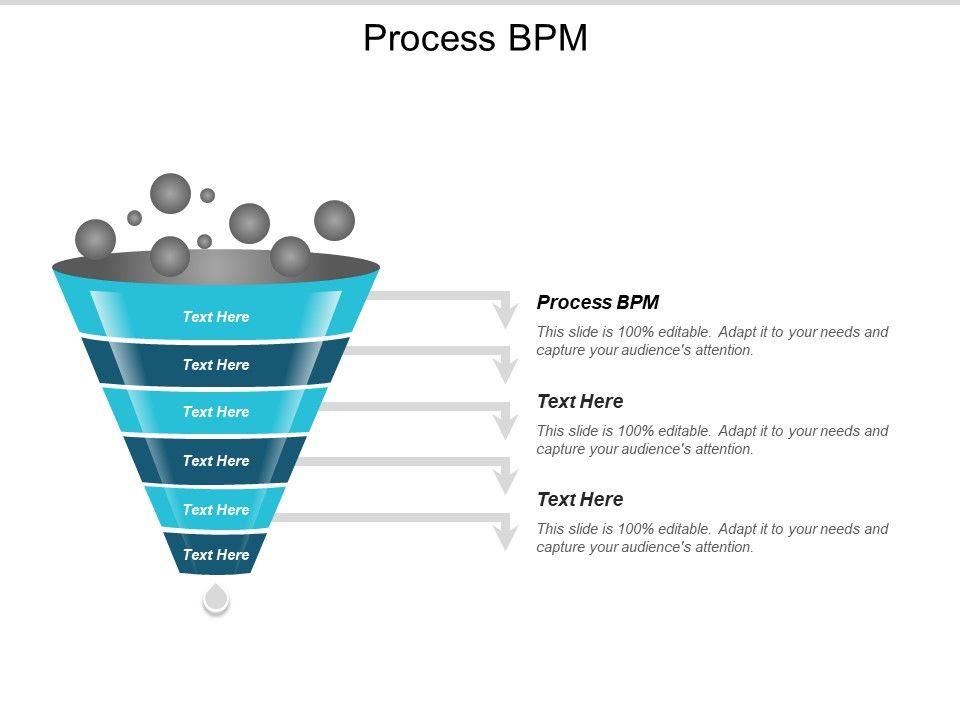 Process BPM

Text Here

Text Here

Text Here

Text Here

Text Here

Text Here

Process BPM

This slide is 100% editable. Adapt it to your needs and capture your audience's attention.

Text Here

This slide is 100% editable. Adapt it to your needs and capture your audience's attention.

Text Here

This slide is 100% editable. Adapt it to your needs and capture your audience's attention.